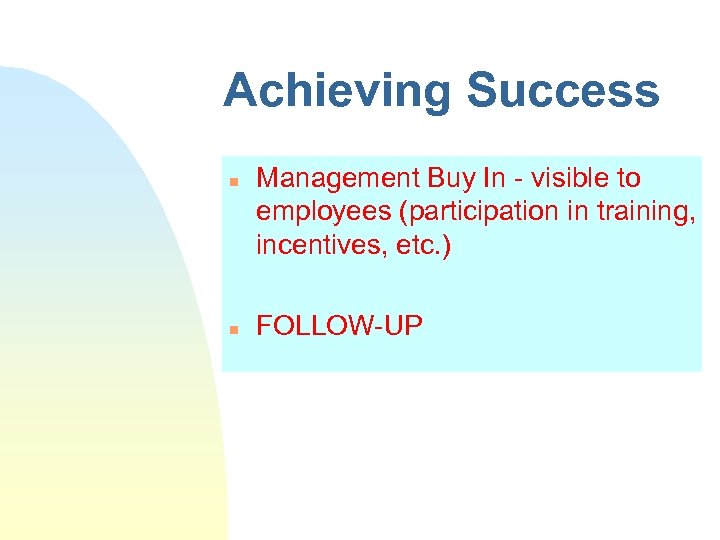 Achieving Success

- Management Buy In - visible to employees (participation in training, incentives, etc.)

- FOLLOW-UP